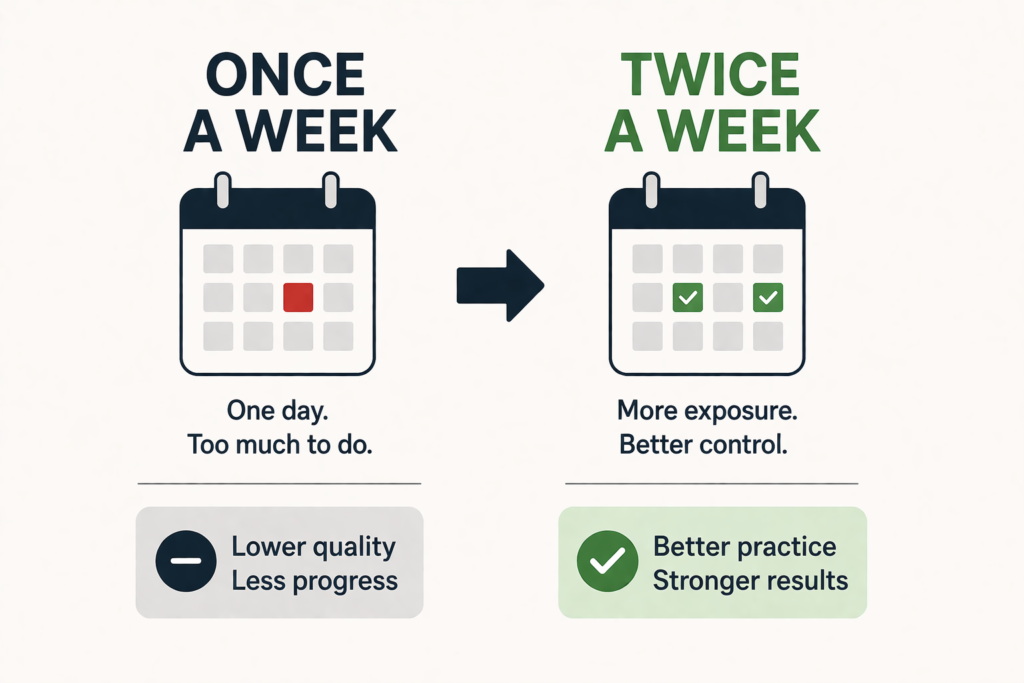 ONCE A WEEK

One day.
Too much to do.

Lower quality
Less progress

TWICE A WEEK

More exposure.
Better control.

Better practice
Stronger results